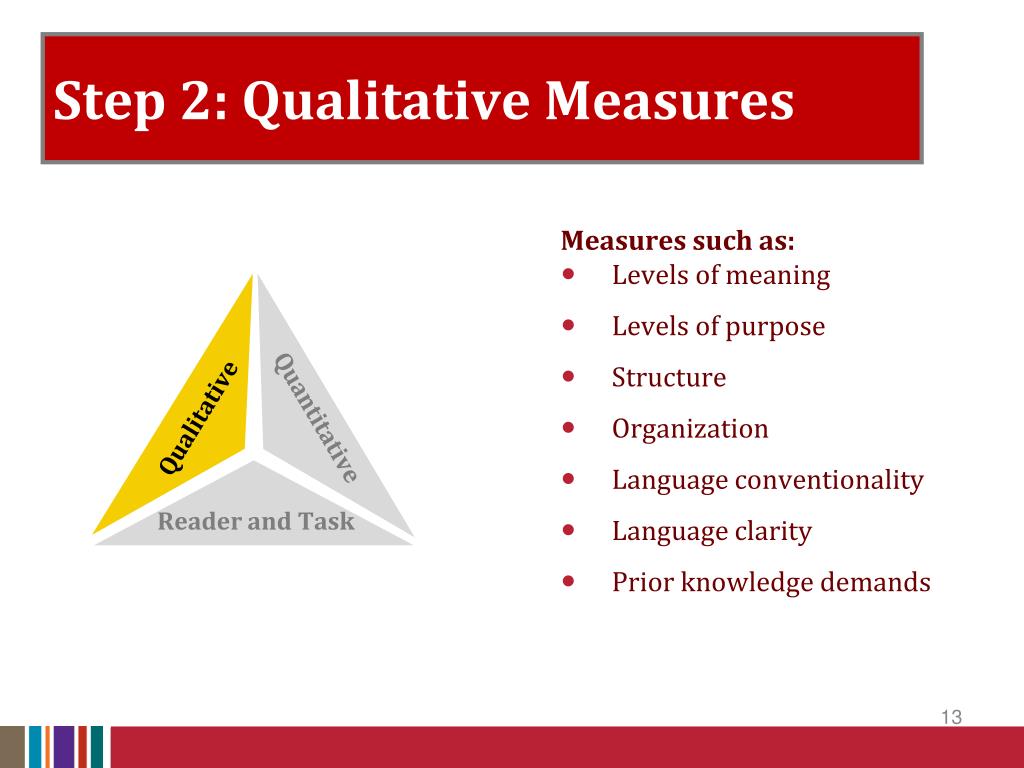 Step 2: Qualitative Measures

Qualitative

Quantitative

Reader and Task

Measures such as:
- Levels of meaning
- Levels of purpose
- Structure
- Organization
- Language conventionality
- Language clarity
- Prior knowledge demands

13